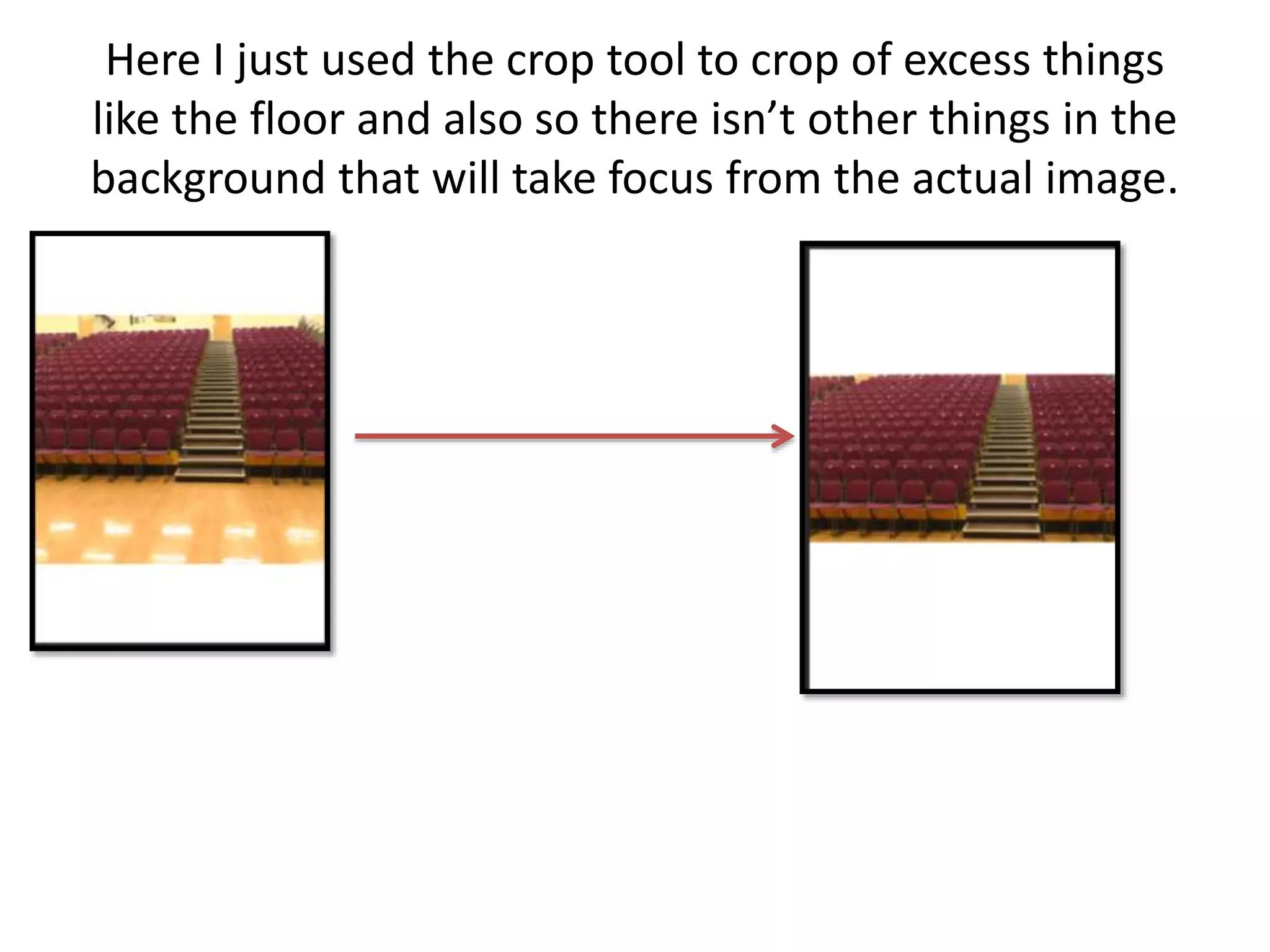 Here I just used the crop tool to crop of excess things like the floor and also so there isn’t other things in the background that will take focus from the actual image.